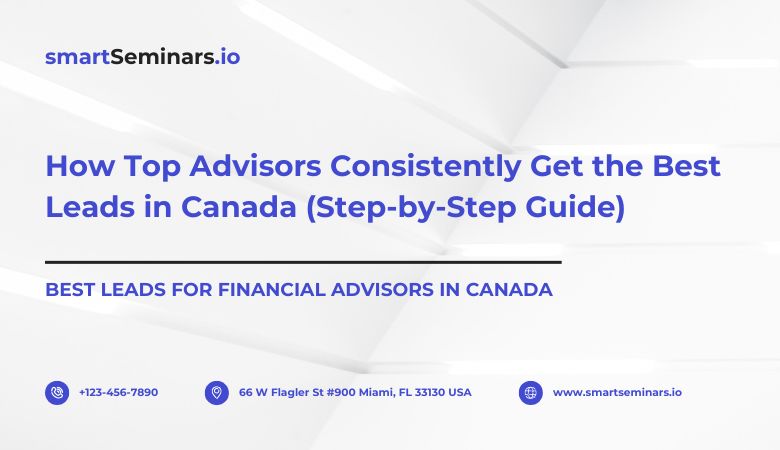 smartSeminars.io

How Top Advisors Consistently Get the Best Leads in Canada (Step-by-Step Guide)

BEST LEADS FOR FINANCIAL ADVISORS IN CANADA

+123-456-7890

66 W Flagler St #900 Miami, FL 33130 USA

www.smartseminars.io